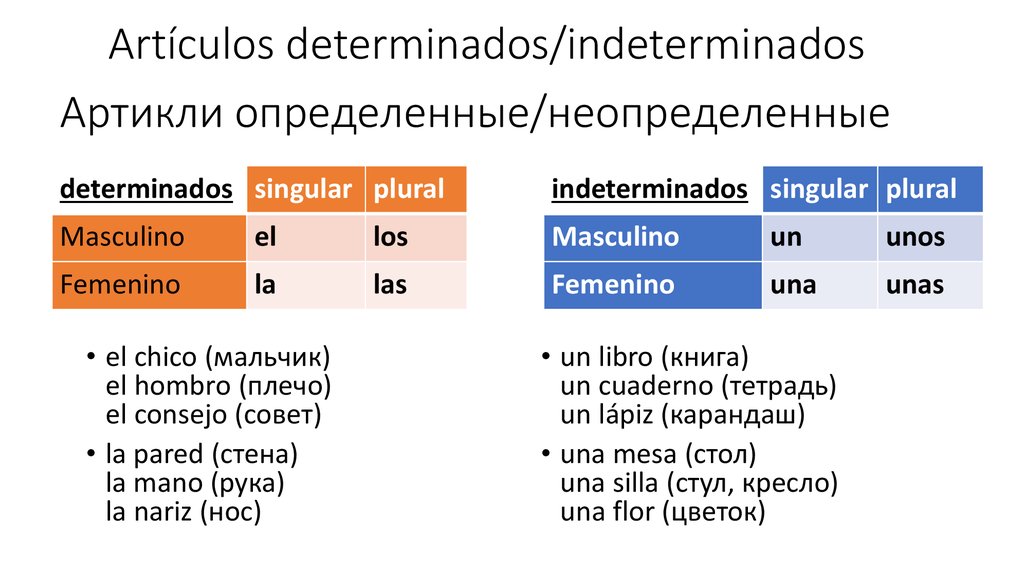 Artículos determinados/indeterminados

Артикли определенные/неопределенные

| determinados | singular | plural |
|---|---|---|
| Masculino | el | los |
| Femenino | la | las |

- el chico (мальчик)
el hombro (плечо)
el consejo (совет)
- la pared (стена)
la mano (рука)
la nariz (нос)

| indeterminados | singular | plural |
|---|---|---|
| Masculino | un | unos |
| Femenino | una | unas |

- un libro (книга)
un cuaderno (тетрадь)
un lápiz (карандаш)
- una mesa (стол)
una silla (стул, кресло)
una flor (цветок)